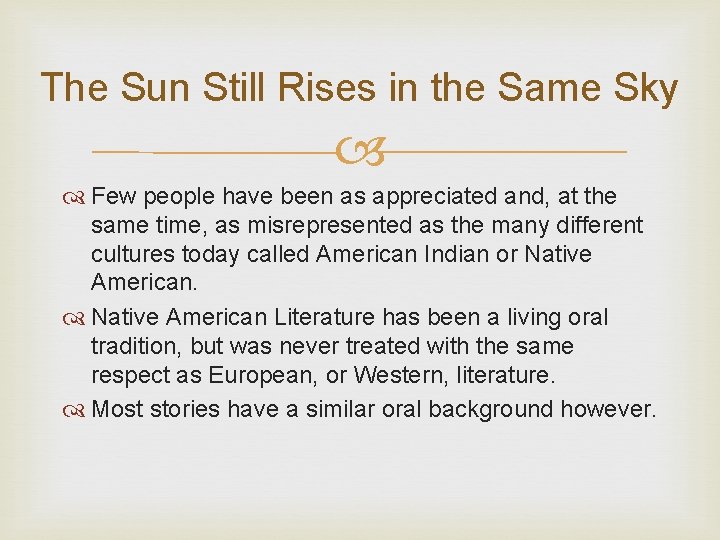 The Sun Still Rises in the Same Sky

Few people have been as appreciated and, at the same time, as misrepresented as the many different cultures today called American Indian or Native American.

Native American Literature has been a living oral tradition, but was never treated with the same respect as European, or Western, literature.

Most stories have a similar oral background however.